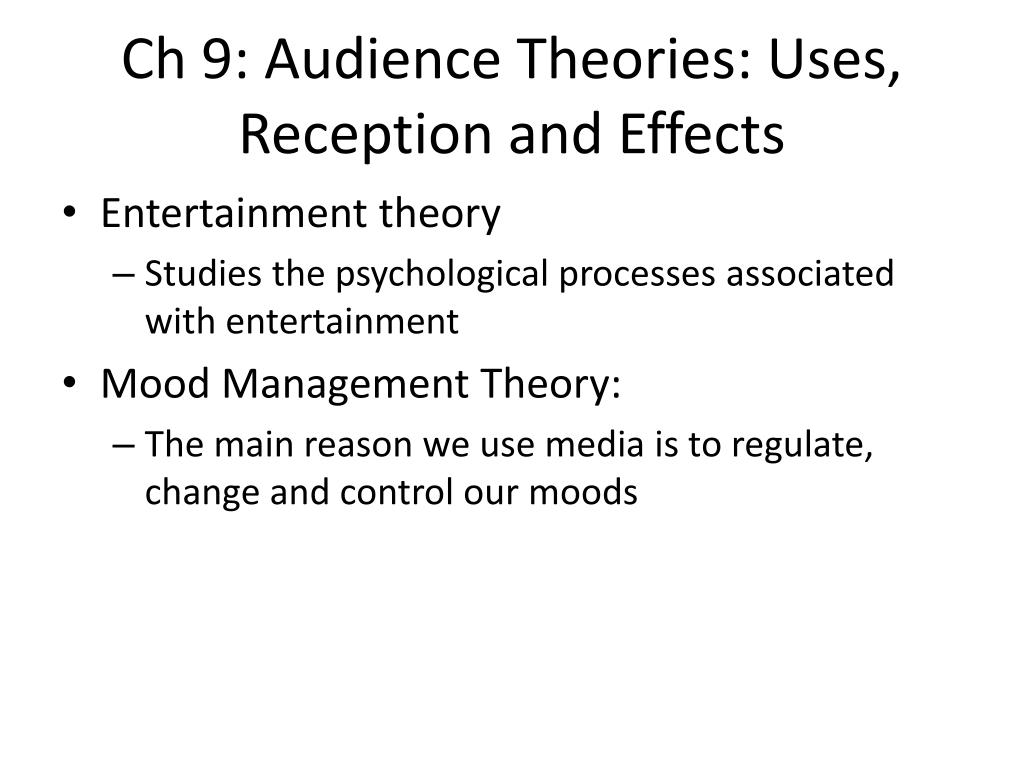 Ch 9: Audience Theories: Uses, Reception and Effects

• Entertainment theory
– Studies the psychological processes associated with entertainment
• Mood Management Theory:
– The main reason we use media is to regulate, change and control our moods